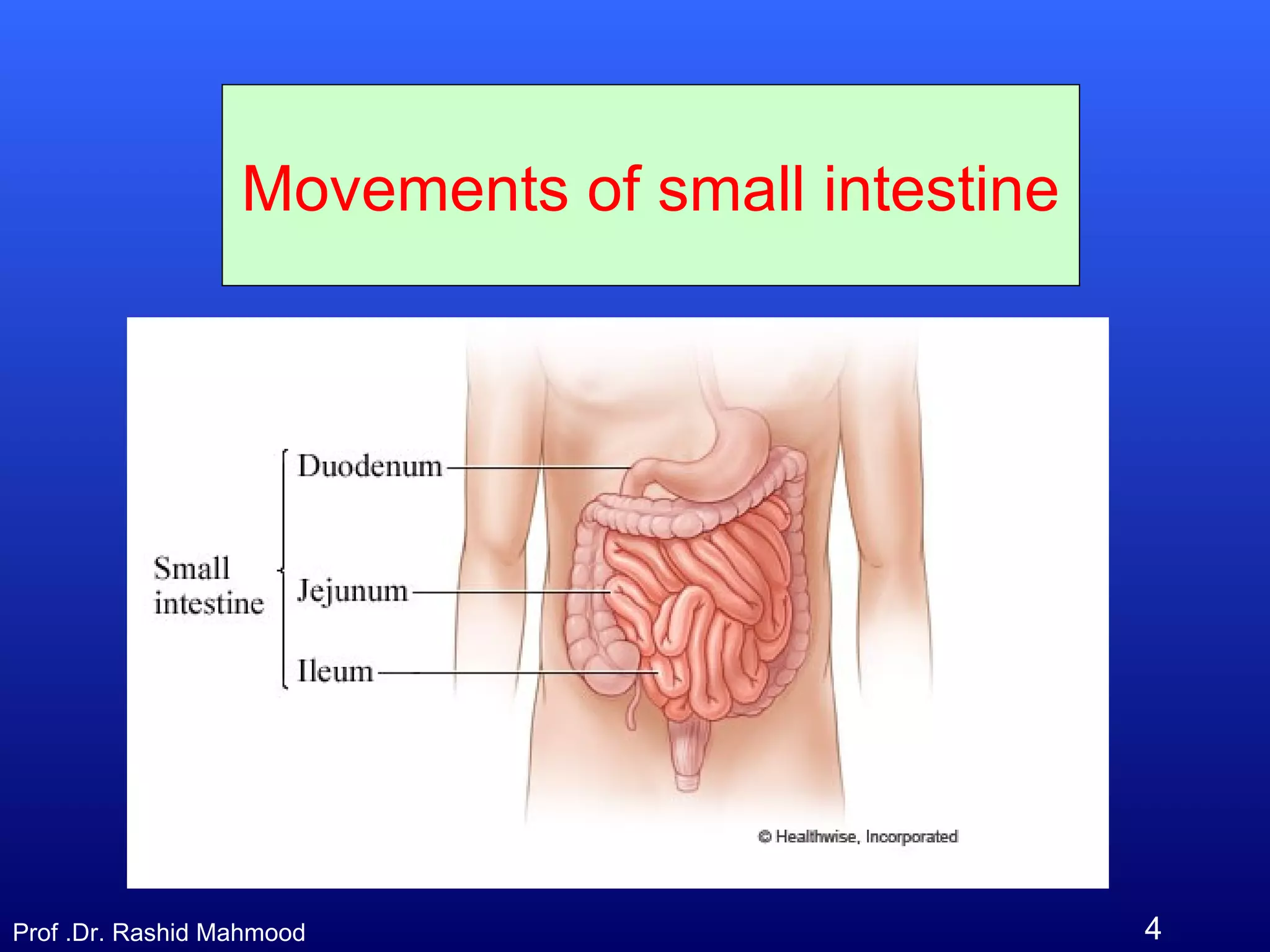 Movements of small intestine

Small intestine

Duodenum

Jejunum

Ileum

© Healthwise, Incorporated

Prof .Dr. Rashid Mahmood

4